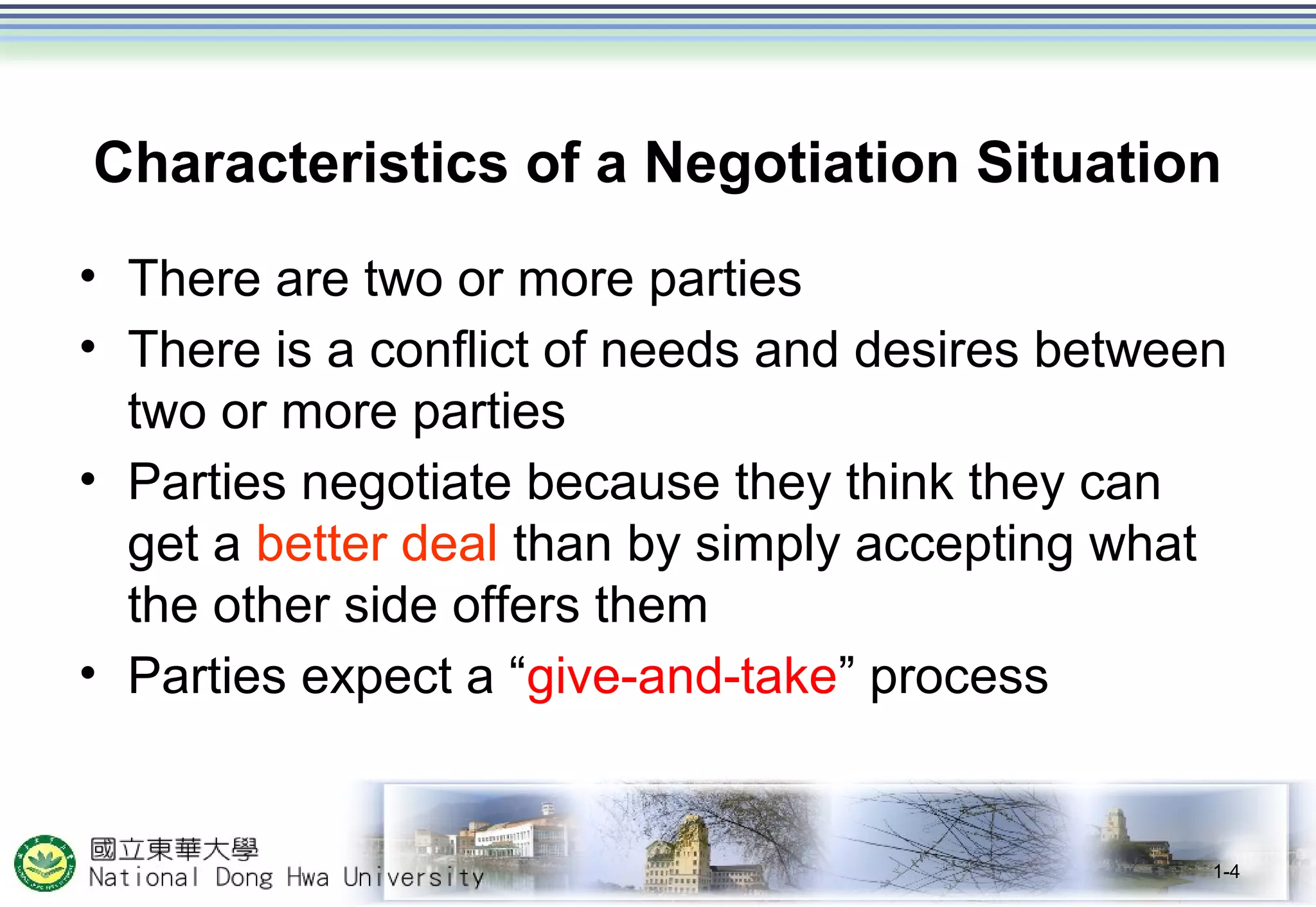 Characteristics of a Negotiation Situation

• There are two or more parties

• There is a conflict of needs and desires between two or more parties

• Parties negotiate because they think they can get a better deal than by simply accepting what the other side offers them

• Parties expect a “give-and-take” process

國立東華大學
National Dong Hwa University

1-4